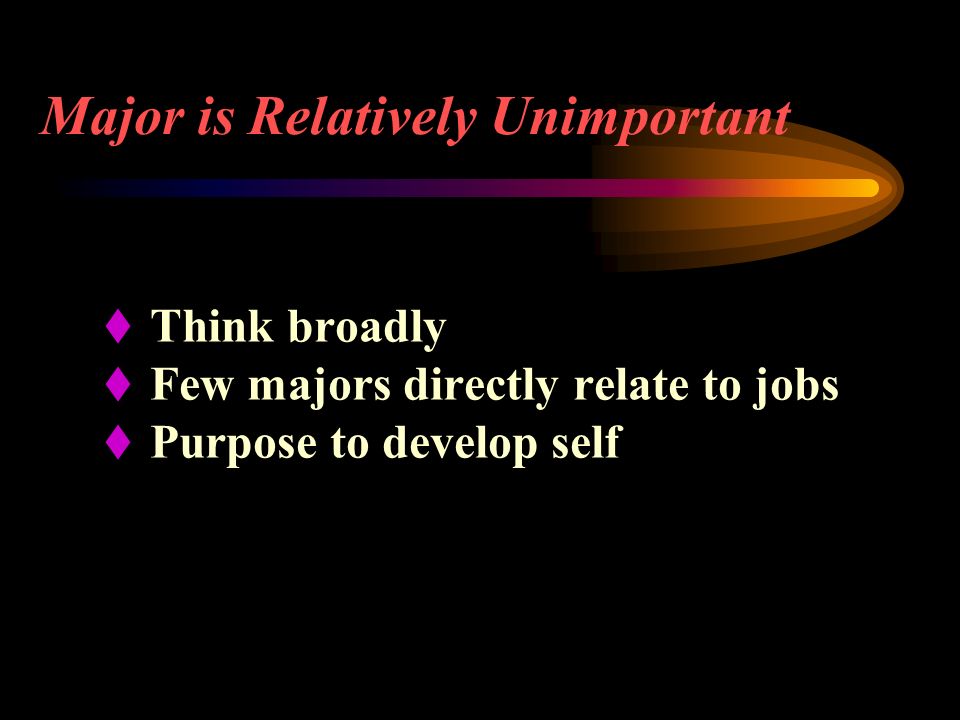 Major is Relatively Unimportant

♦ Think broadly
♦ Few majors directly relate to jobs
♦ Purpose to develop self